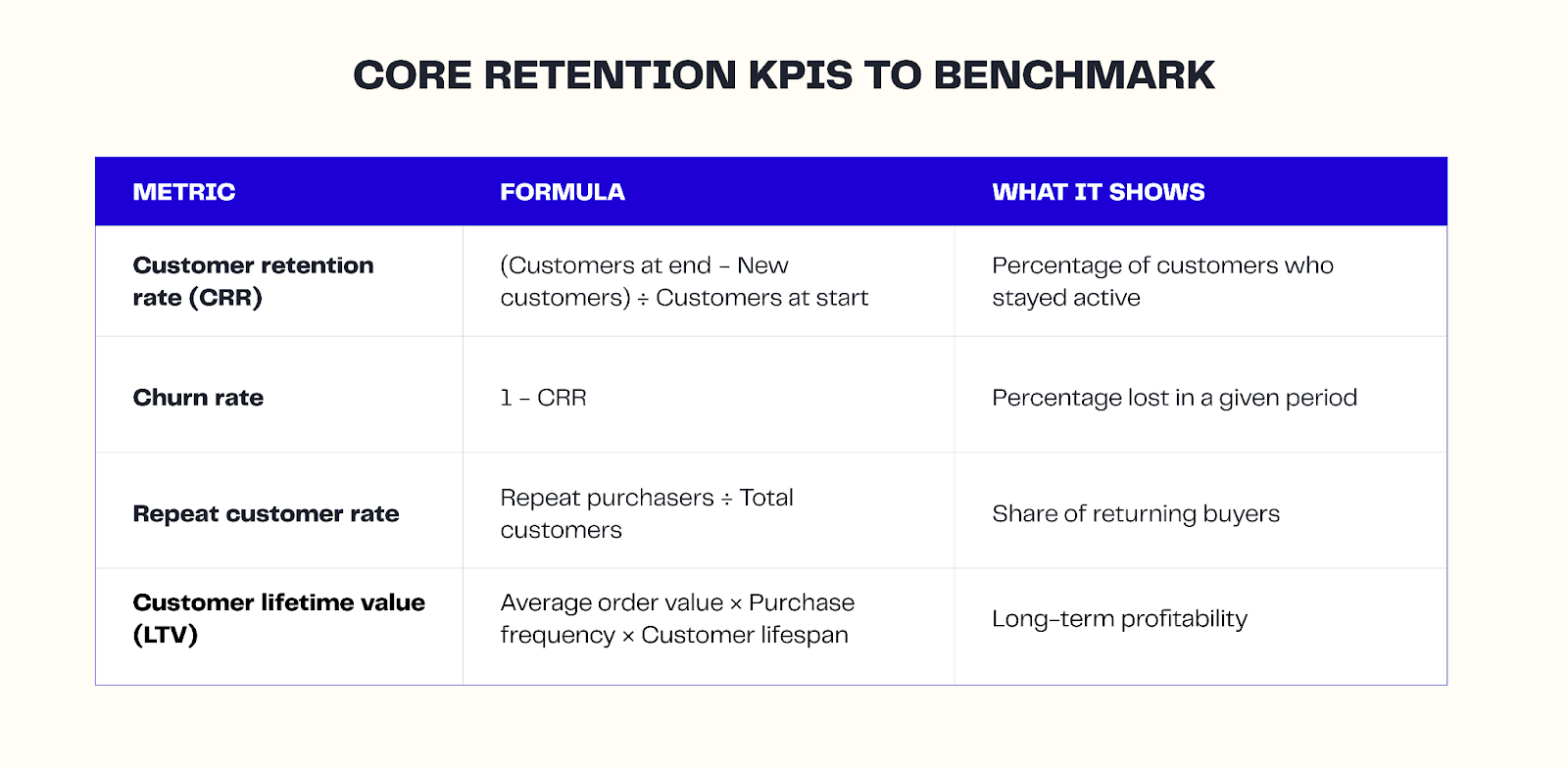 CORE RETENTION KPIS TO BENCHMARK

| METRIC | FORMULA | WHAT IT SHOWS |
|---|---|---|
| Customer retention rate (CRR) | (Customers at end – New customers) ÷ Customers at start | Percentage of customers who stayed active |
| Churn rate | 1 – CRR | Percentage lost in a given period |
| Repeat customer rate | Repeat purchasers ÷ Total customers | Share of returning buyers |
| Customer lifetime value (LTV) | Average order value × Purchase frequency × Customer lifespan | Long-term profitability |